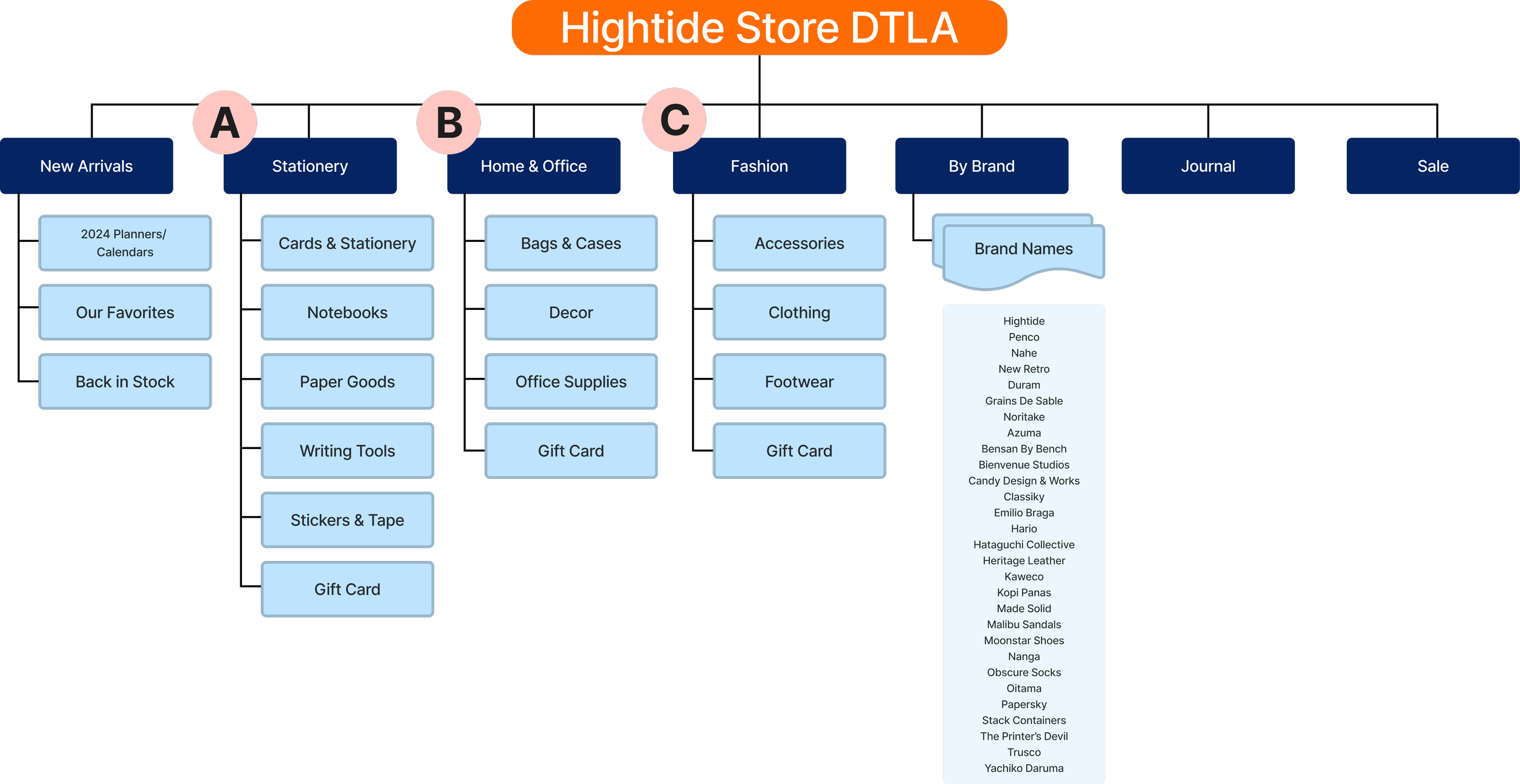 Hightide Store DTLA

New Arrivals
2024 Planners/ Calendars
Our Favorites
Back in Stock

A
Stationery
Cards & Stationery
Notebooks
Paper Goods
Writing Tools
Stickers & Tape
Gift Card

B
Home & Office
Bags & Cases
Decor
Office Supplies
Gift Card

C
Fashion
Accessories
Clothing
Footwear
Gift Card

By Brand
Brand Names
Hightide
Penco
Nahe
New Retro
Duram
Grains De Sable
Noritake
Azuma
Bensan By Bench
Bienvenue Studios
Candy Design & Works
Classiky
Emilio Braga
Hario
Hataguchi Collective
Heritage Leather
Kaweco
Kopi Panas
Made Solid
Malibu Sandals
Moonstar Shoes
Nanga
Obscure Socks
Oitama
Papersky
Stack Containers
The Printer's Devil
Trusco
Yachiko Daruma

Journal

Sale